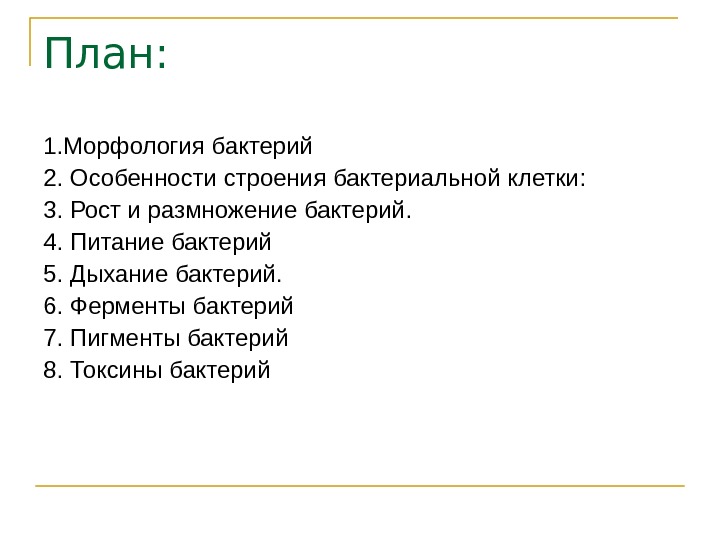 План:

1.Морфология бактерий
2. Особенности строения бактериальной клетки:
3. Рост и размножение бактерий.
4. Питание бактерий
5. Дыхание бактерий.
6. Ферменты бактерий
7. Пигменты бактерий
8. Токсины бактерий